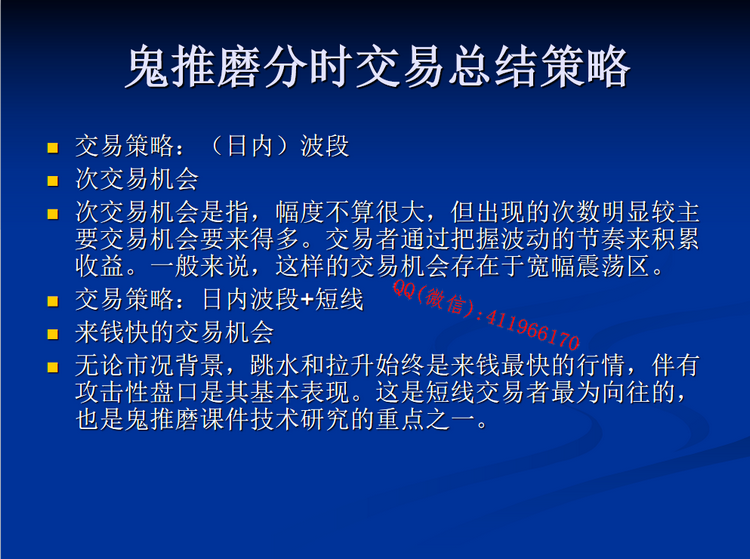 鬼推磨分时交易总结策略

- 交易策略：（日内）波段
- 次交易机会
- 次交易机会是指，幅度不算很大，但出现的次数明显较主要交易机会要来得多。交易者通过把握波动的节奏来积累收益。一般来说，这样的交易机会存在于宽幅震荡区。
- 交易策略：日内波段+短线
- 来钱快的交易机会
- 无论市况背景，跳水和拉升始终是来钱最快的行情，伴有攻击性盘口是其基本表现。这是短线交易者最为向往的，也是鬼推磨课件技术研究的重点之一。

QQ(微信):411966170